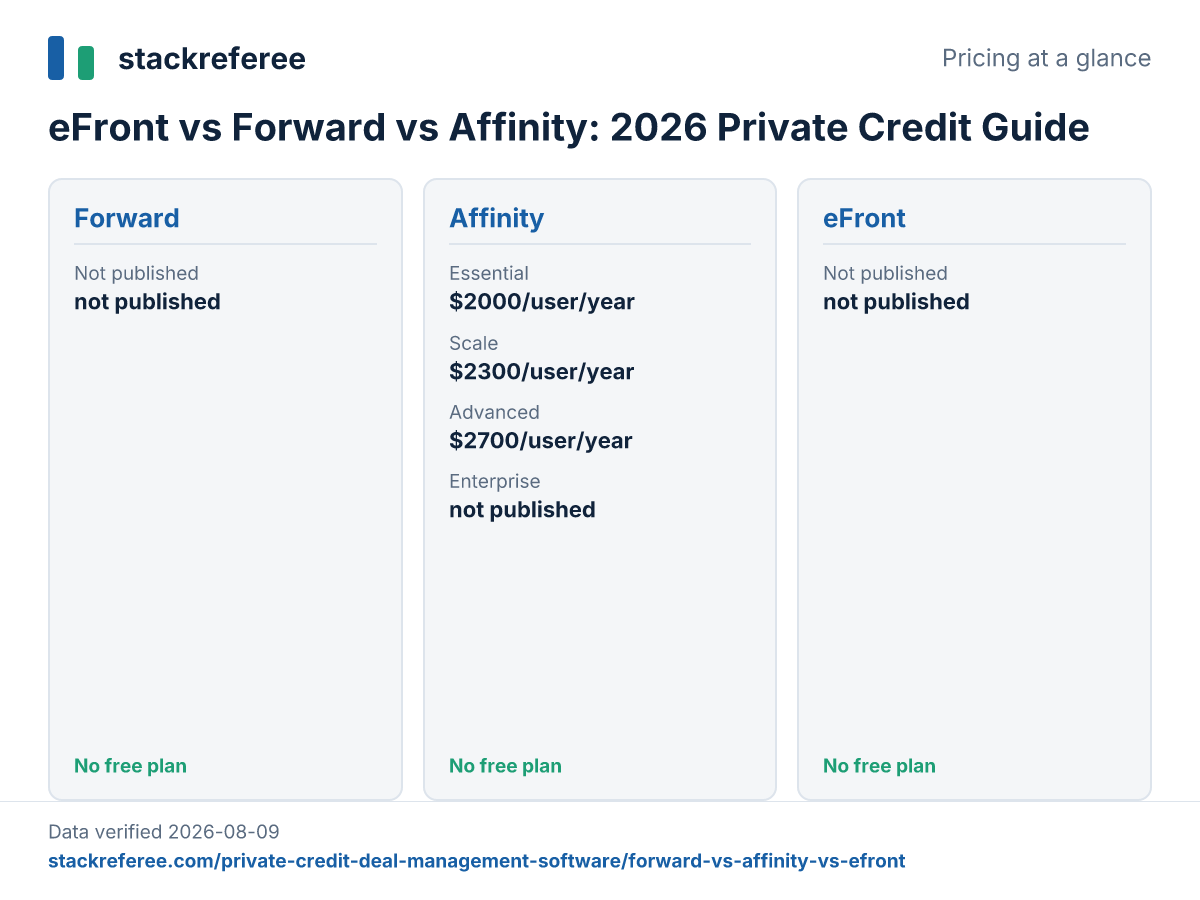 stackreferee

Pricing at a glance

eFront vs Forward vs Affinity: 2026 Private Credit Guide

Forward

Not published
not published

No free plan

Affinity

Essential
$2000/user/year

Scale
$2300/user/year

Advanced
$2700/user/year

Enterprise
not published

No free plan

eFront

Not published
not published

No free plan

Data verified 2026-08-09
stackreferee.com/private-credit-deal-management-software/forward-vs-affinity-vs-efront